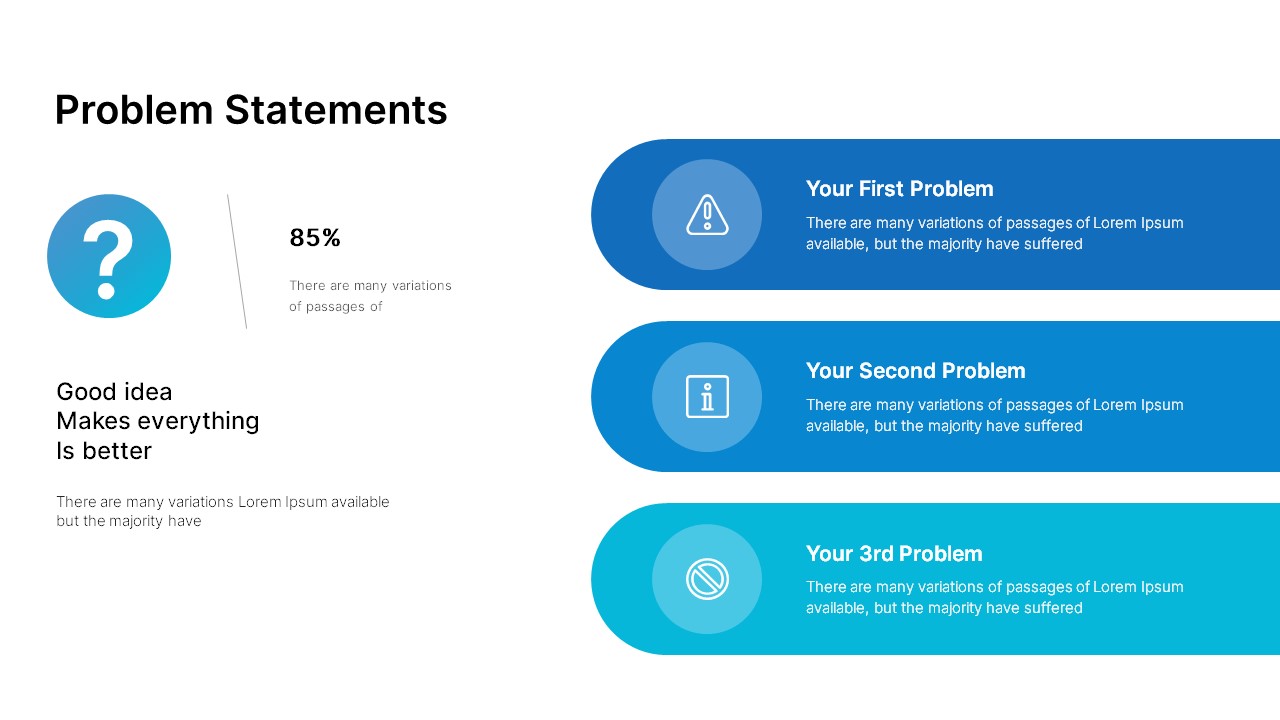 Problem Statements

?

85%

There are many variations of passages of

Good idea
Makes everything
Is better

There are many variations Lorem Ipsum available but the majority have

Your First Problem

There are many variations of passages of Lorem Ipsum available, but the majority have suffered

Your Second Problem

There are many variations of passages of Lorem Ipsum available, but the majority have suffered

Your 3rd Problem

There are many variations of passages of Lorem Ipsum available, but the majority have suffered